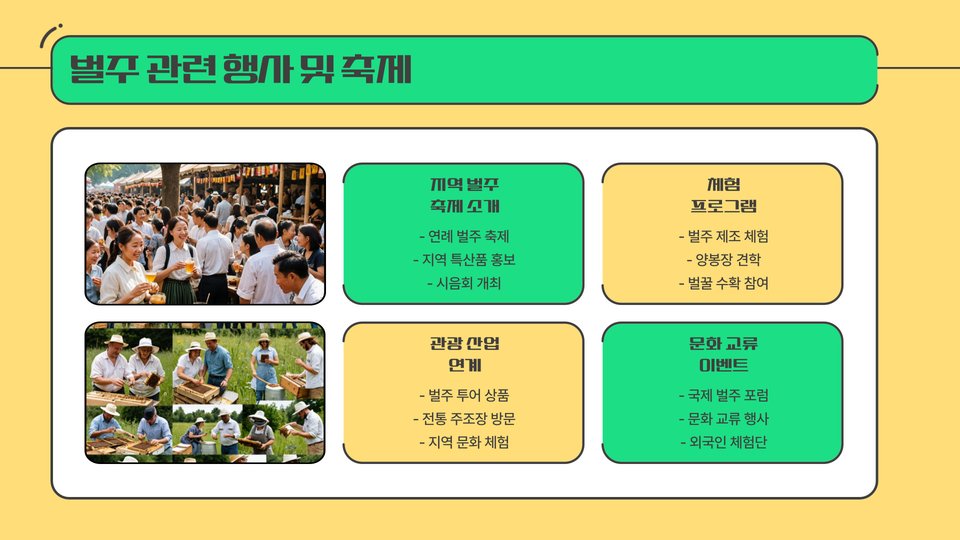 벌주 관련 행사 및 축제

지역 벌주 축제 소개

- 연례 벌주 축제
- 지역 특산품 홍보
- 시음회 개최

체험 프로그램

- 벌주 제조 체험
- 양봉장 견학
- 벌꿀 수확 참여

관광 산업 연계

- 벌주 투어 상품
- 전통 주조장 방문
- 지역 문화 체험

문화 교류 이벤트

- 국제 벌주 포럼
- 문화 교류 행사
- 외국인 체험단